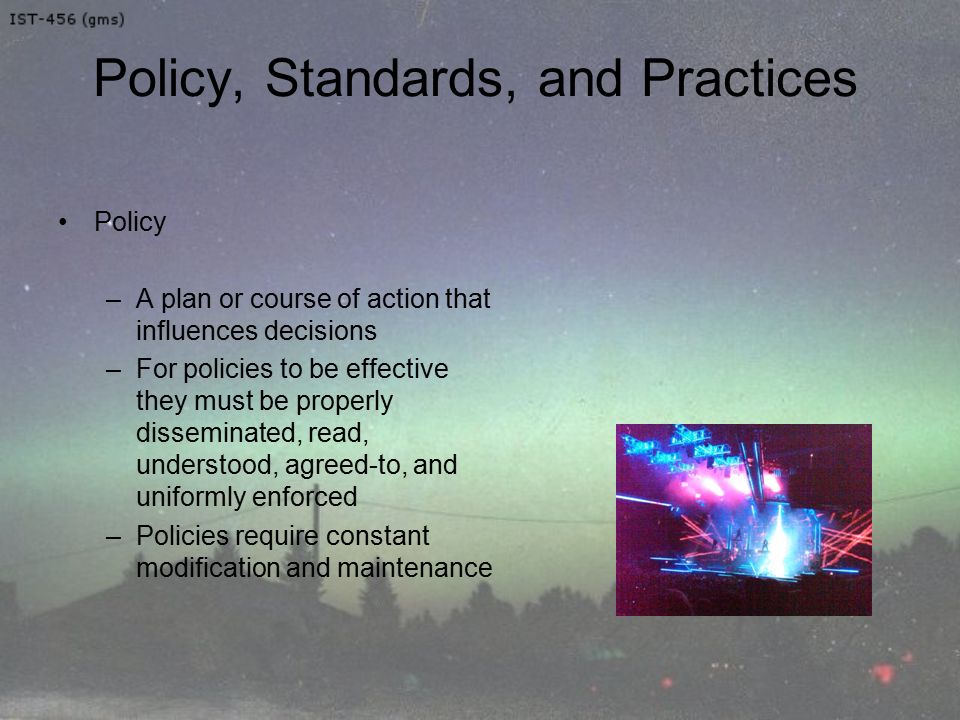 IST-456 (gms)

Policy, Standards, and Practices

• Policy

– A plan or course of action that influences decisions

– For policies to be effective they must be properly disseminated, read, understood, agreed-to, and uniformly enforced

– Policies require constant modification and maintenance